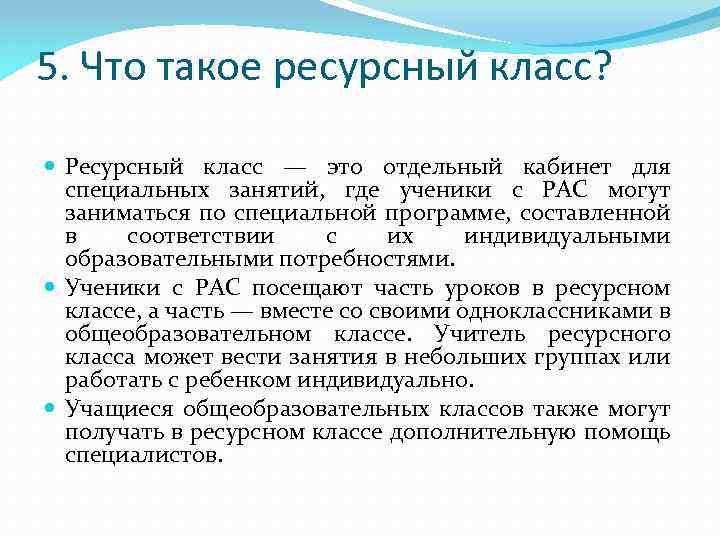 5. Что такое ресурсный класс?

Ресурсный класс — это отдельный кабинет для специальных занятий, где ученики с РАС могут заниматься по специальной программе, составленной в соответствии с их индивидуальными образовательными потребностями.

Ученики с РАС посещают часть уроков в ресурсном классе, а часть — вместе со своими одноклассниками в общеобразовательном классе. Учитель ресурсного класса может вести занятия в небольших группах или работать с ребенком индивидуально.

Учащиеся общеобразовательных классов также могут получать в ресурсном классе дополнительную помощь специалистов.